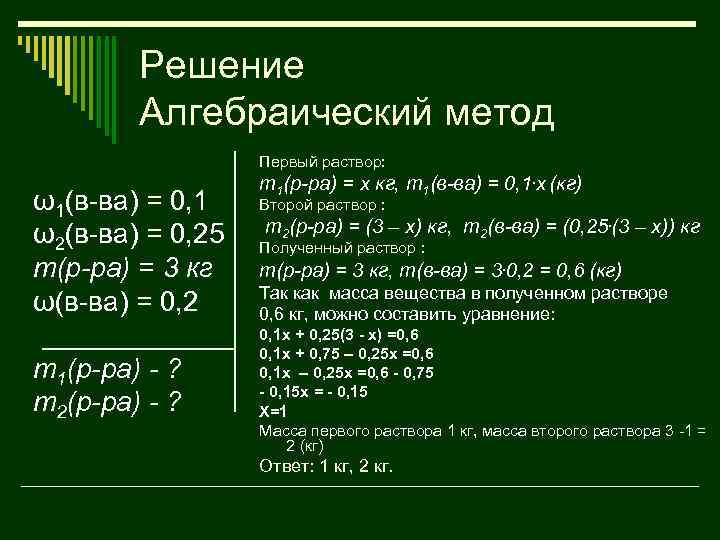 Решение
Алгебраический метод

$\omega_1$(в-ва) = 0,1
$\omega_2$(в-ва) = 0,25
$m$(р-ра) = 3 кг
$\omega$(в-ва) = 0,2

$m_1$(р-ра) - ?
$m_2$(р-ра) - ?

Первый раствор:
$m_1$(р-ра) = х кг, $m_1$(в-ва) = 0,1·х (кг)
Второй раствор :
$m_2$(р-ра) = (3 – х) кг, $m_2$(в-ва) = (0,25·(3 – х)) кг
Полученный раствор :
$m$(р-ра) = 3 кг, $m$(в-ва) = 3·0,2 = 0,6 (кг)
Так как масса вещества в полученном растворе 0,6 кг, можно составить уравнение:
0,1х + 0,25(3 - х) =0,6
0,1х + 0,75 – 0,25х =0,6
0,1х – 0,25х =0,6 - 0,75
- 0,15х = - 0,15
Х=1
Масса первого раствора 1 кг, масса второго раствора 3 -1 = 2 (кг)
Ответ: 1 кг, 2 кг.